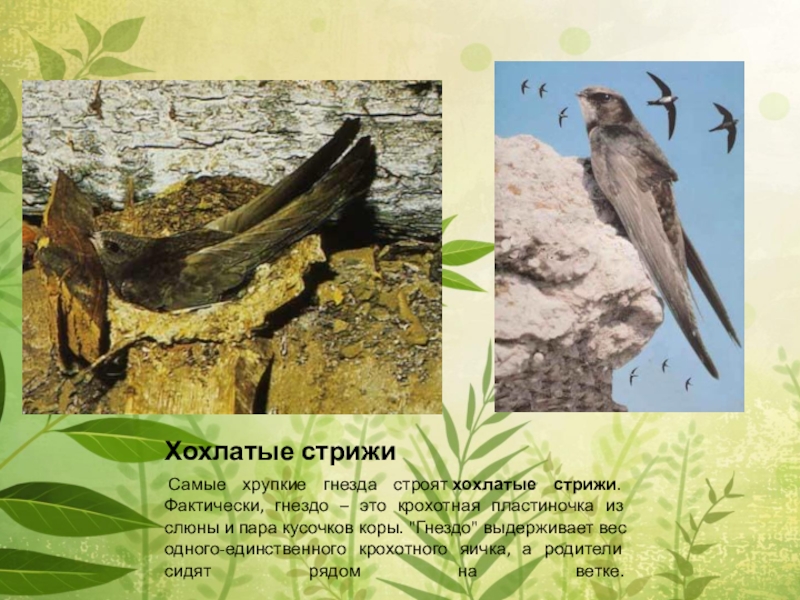 Хохлатые стрижи

Самые хрупкие гнезда строят хохлатые стрижи. Фактически, гнездо – это крохотная пластиночка из слюны и пара кусочков коры. "Гнездо" выдерживает вес одного-единственного крохотного яичка, а родители сидят рядом на ветке.